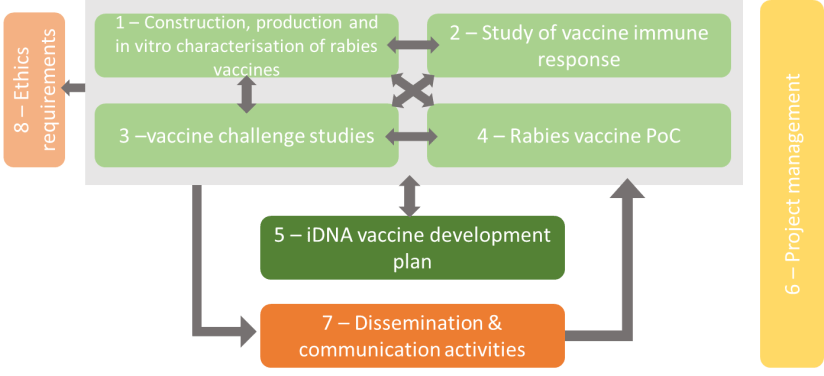 8 – Ethics requirements

1 – Construction, production and in vitro characterisation of rabies vaccines

2 – Study of vaccine immune response

3 –vaccine challenge studies

4 – Rabies vaccine PoC

5 – iDNA vaccine development plan

7 – Dissemination & communication activities

6 – Project management